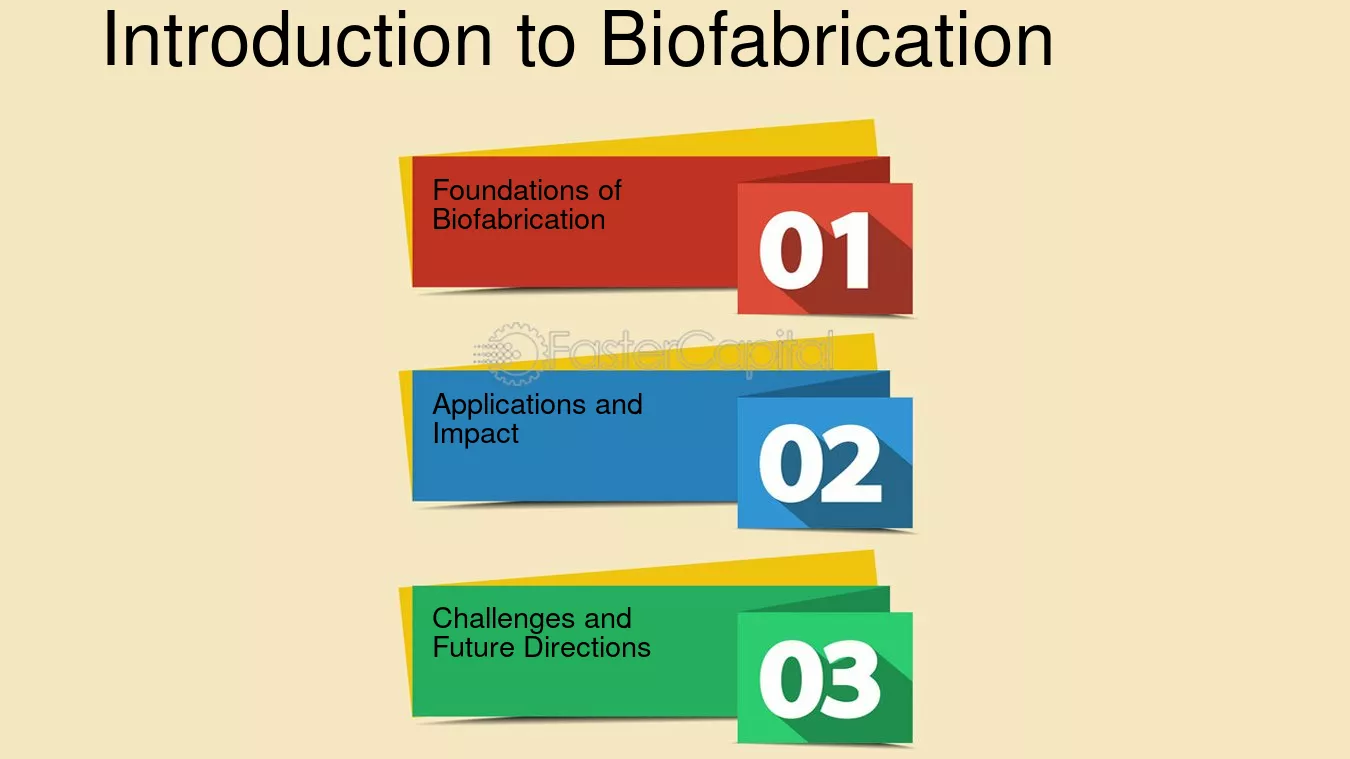 Introduction to Biofabrication

Foundations of Biofabrication

01

Applications and Impact

02

Challenges and Future Directions

03

FasterCapital